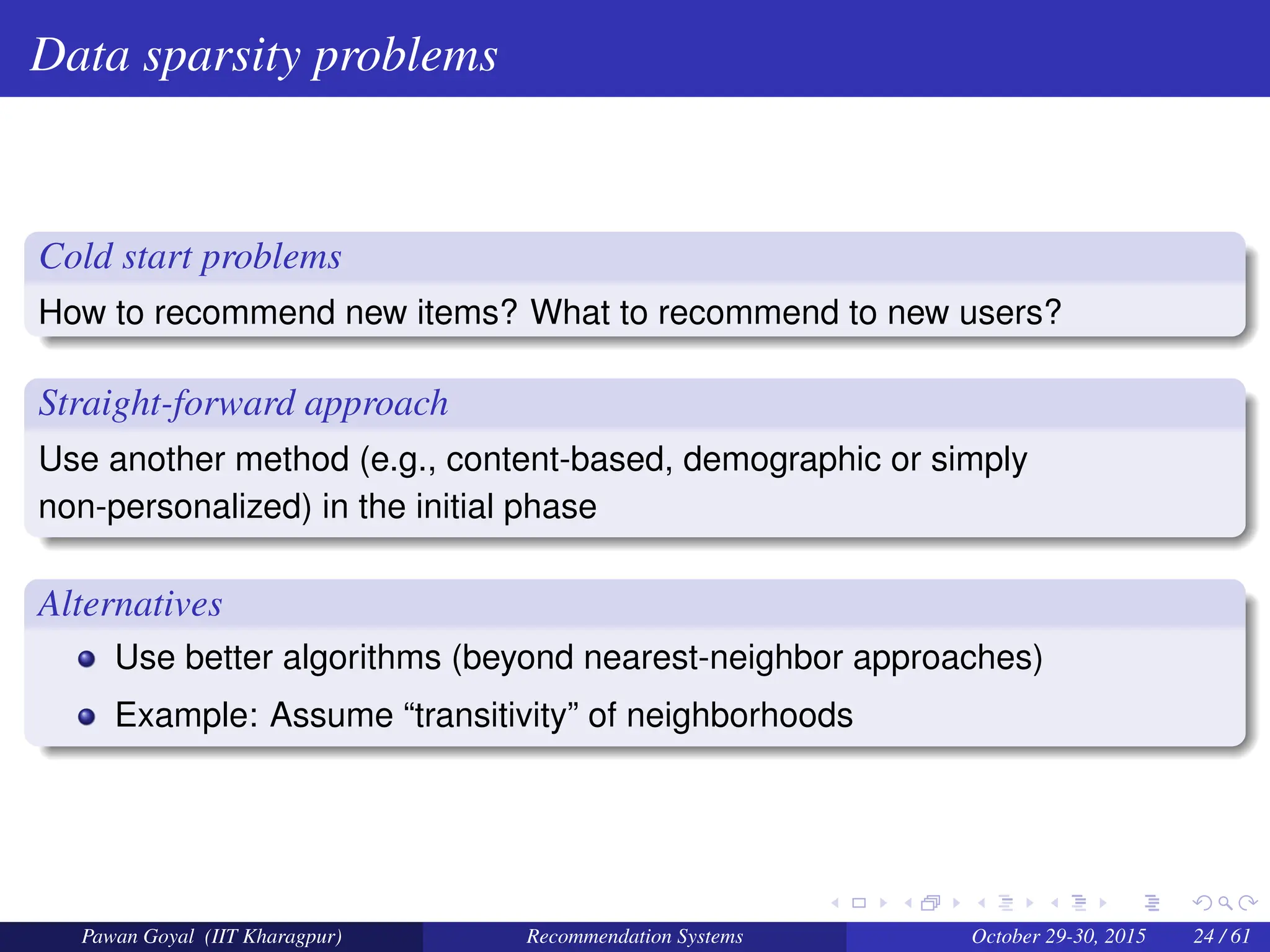 Data sparsity problems

Cold start problems

How to recommend new items? What to recommend to new users?

Straight-forward approach

Use another method (e.g., content-based, demographic or simply non-personalized) in the initial phase

Alternatives

- Use better algorithms (beyond nearest-neighbor approaches)
- Example: Assume “transitivity” of neighborhoods

Pawan Goyal (IIT Kharagpur) Recommendation Systems October 29-30, 2015 24 / 61